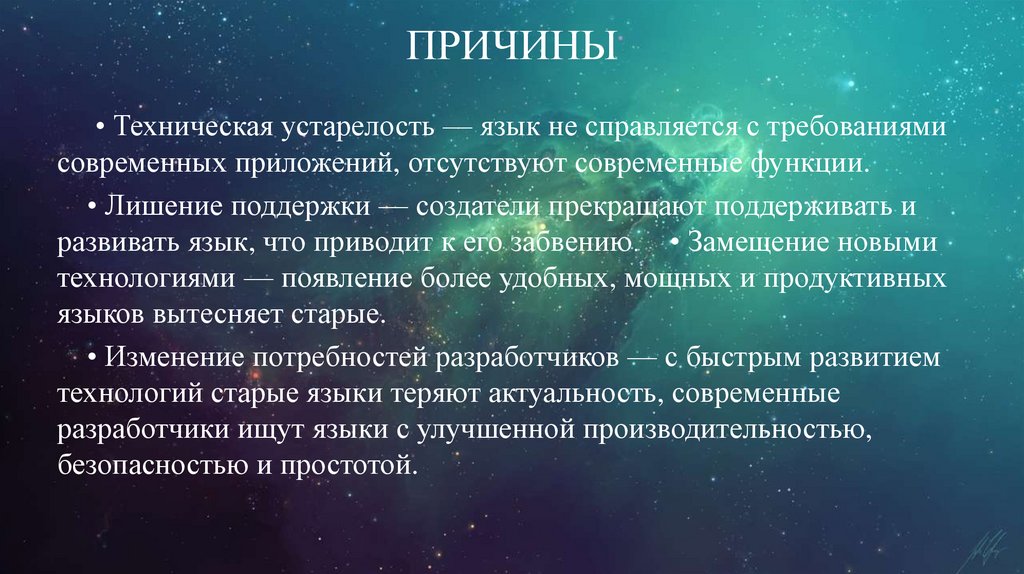 ПРИЧИНЫ

• Техническая устарелость — язык не справляется с требованиями современных приложений, отсутствуют современные функции.

• Лишение поддержки — создатели прекращают поддерживать и развивать язык, что приводит к его забвению. • Замещение новыми технологиями — появление более удобных, мощных и продуктивных языков вытесняет старые.

• Изменение потребностей разработчиков — с быстрым развитием технологий старые языки теряют актуальность, современные разработчики ищут языки с улучшенной производительностью, безопасностью и простотой.